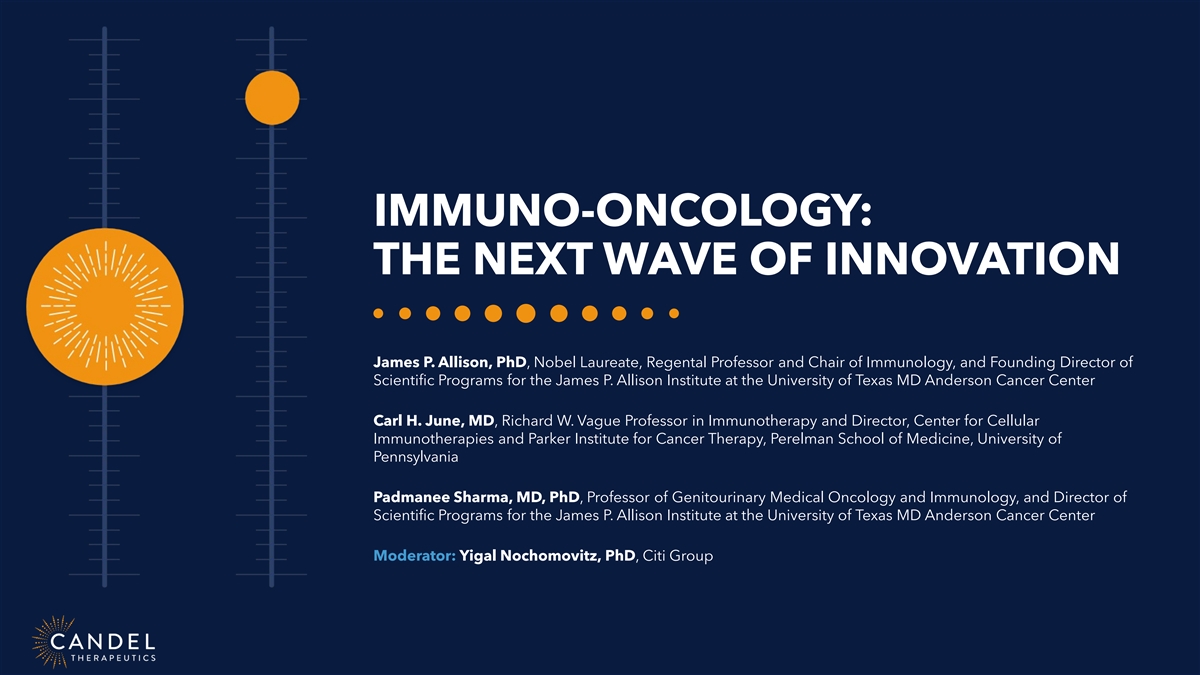 IMMUNO-ONCOLOGY:
THE NEXT WAVE OF INNOVATION

James P. Allison, PhD, Nobel Laureate, Regental Professor and Chair of Immunology, and Founding Director of Scientific Programs for the James P. Allison Institute at the University of Texas MD Anderson Cancer Center

Carl H. June, MD, Richard W. Vague Professor in Immunotherapy and Director, Center for Cellular Immunotherapies and Parker Institute for Cancer Therapy, Perelman School of Medicine, University of Pennsylvania

Padmanee Sharma, MD, PhD, Professor of Genitourinary Medical Oncology and Immunology, and Director of Scientific Programs for the James P. Allison Institute at the University of Texas MD Anderson Cancer Center

Moderator: Yigal Nochomovitz, PhD, Citi Group

CANDEL
THERAPEUTICS